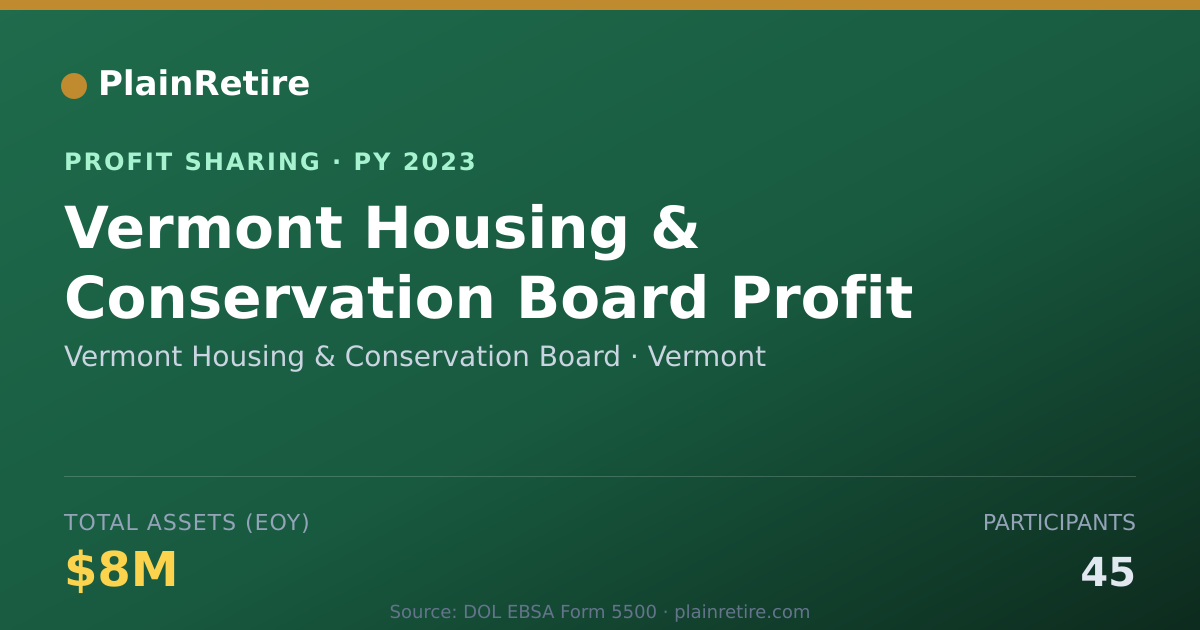 PlainRetire

PROFIT SHARING · PY 2023

Vermont Housing & Conservation Board Profit

Vermont Housing & Conservation Board · Vermont

TOTAL ASSETS (EOY)

$8M

PARTICIPANTS

45

Source: DOL EBSA Form 5500 · plainretire.com